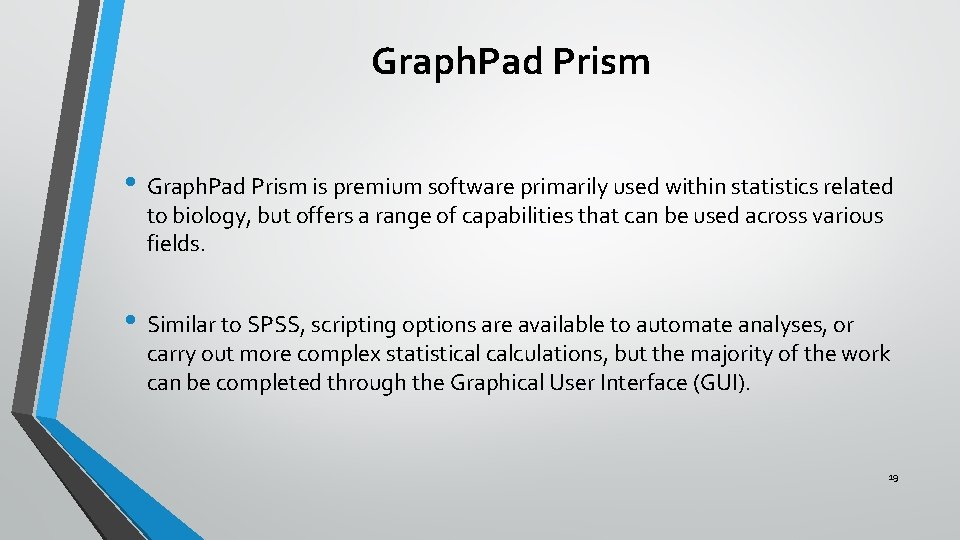 Graph.Pad Prism

• Graph.Pad Prism is premium software primarily used within statistics related to biology, but offers a range of capabilities that can be used across various fields.

• Similar to SPSS, scripting options are available to automate analyses, or carry out more complex statistical calculations, but the majority of the work can be completed through the Graphical User Interface (GUI).

19